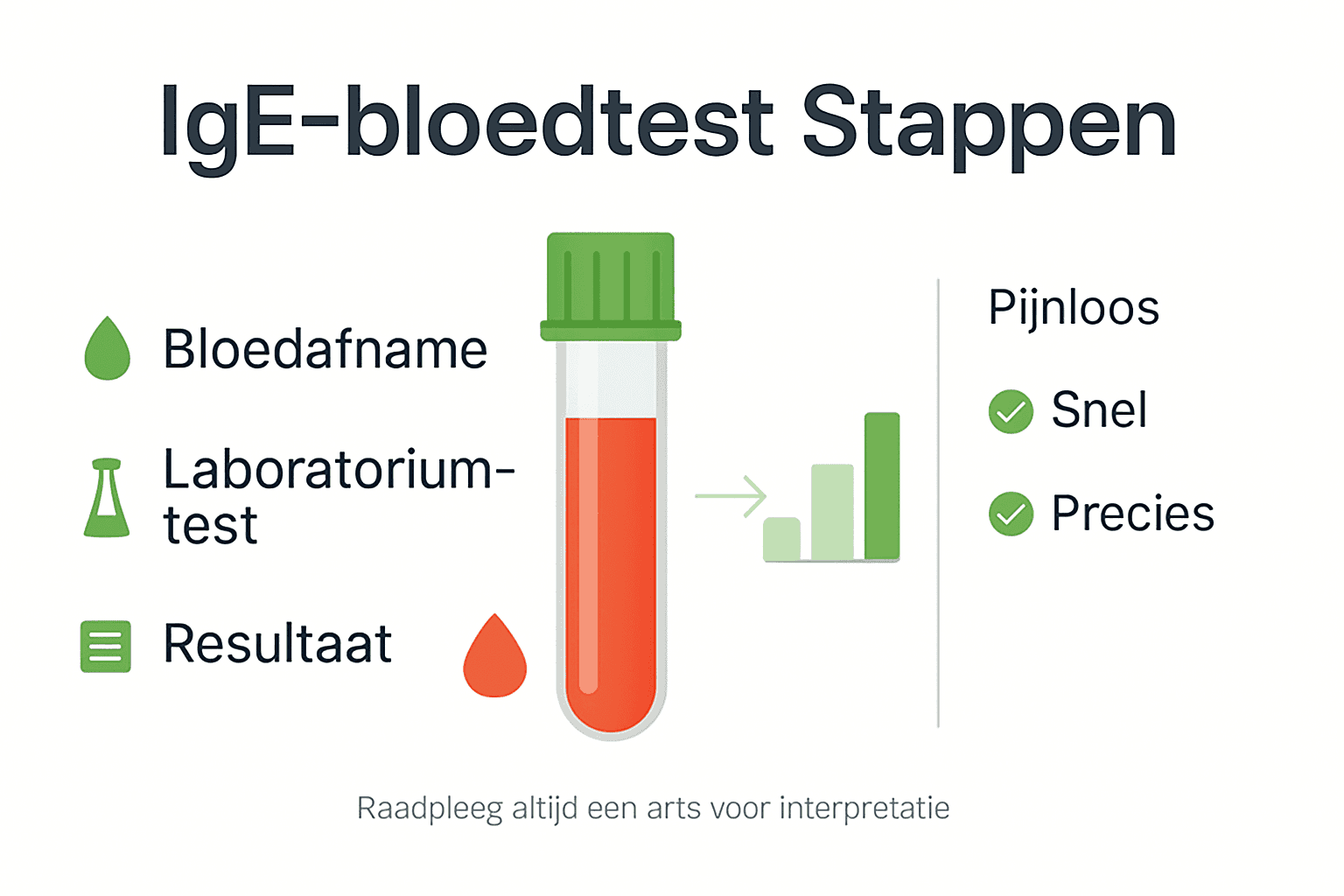 IgE-bloedtest Stappen

Bloedafname

Laboratoriumtest

Resultaat

Pijnloos

Snel

Precies

Raadpleeg altijd een arts voor interpretatie